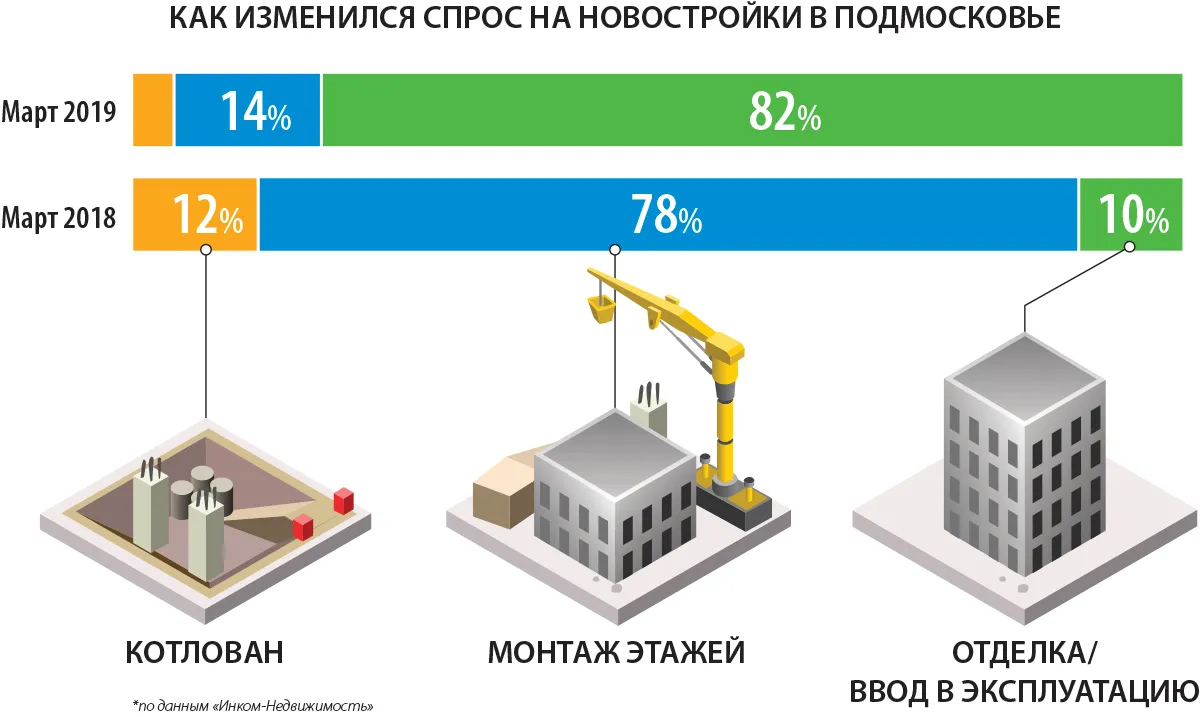 КАК ИЗМЕНИЛСЯ СПРОС НА НОВОСТРОЙКИ В ПОДМОСКОВЬЕ

Март 2019 14% 82%

Март 2018 12% 78% 10%

КОТЛОВАН

МОНТАЖ ЭТАЖЕЙ

ОТДЕЛКА/ ВВОД В ЭКСПЛУАТАЦИЮ

*по данным «Инком-Недвижимость»